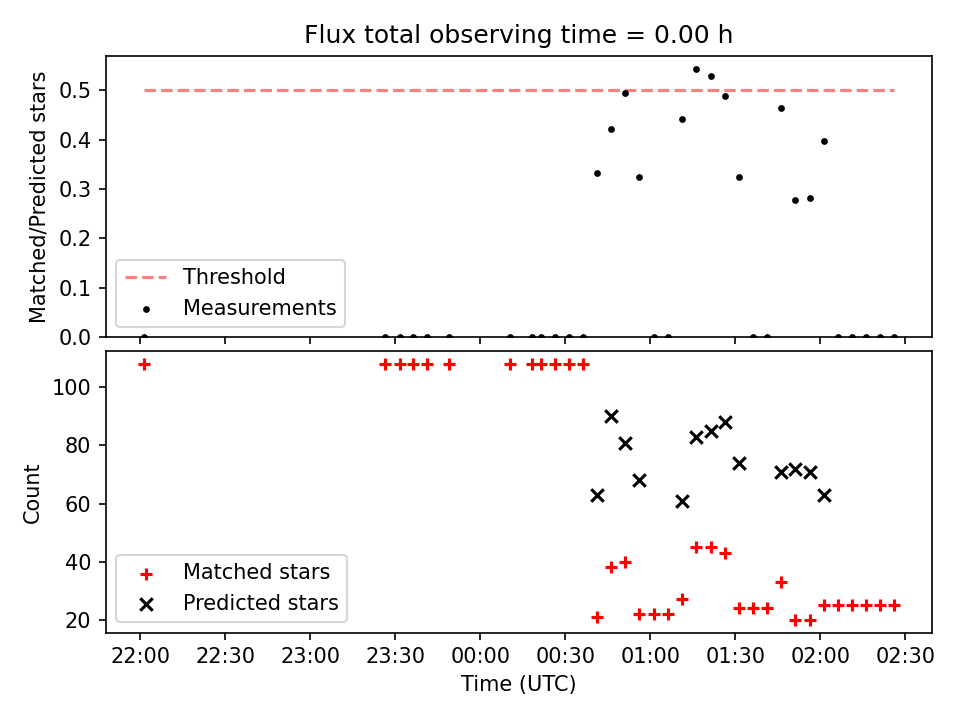 Flux total observing time = 0.00 h

Matched/Predicted stars
0.5
0.4
0.3
0.2
0.1
0.0

Threshold
Measurements

Count
100
80
60
40
20

Matched stars
Predicted stars

22:00
22:30
23:00
23:30
00:00
00:30
01:00
01:30
02:00
02:30
Time (UTC)